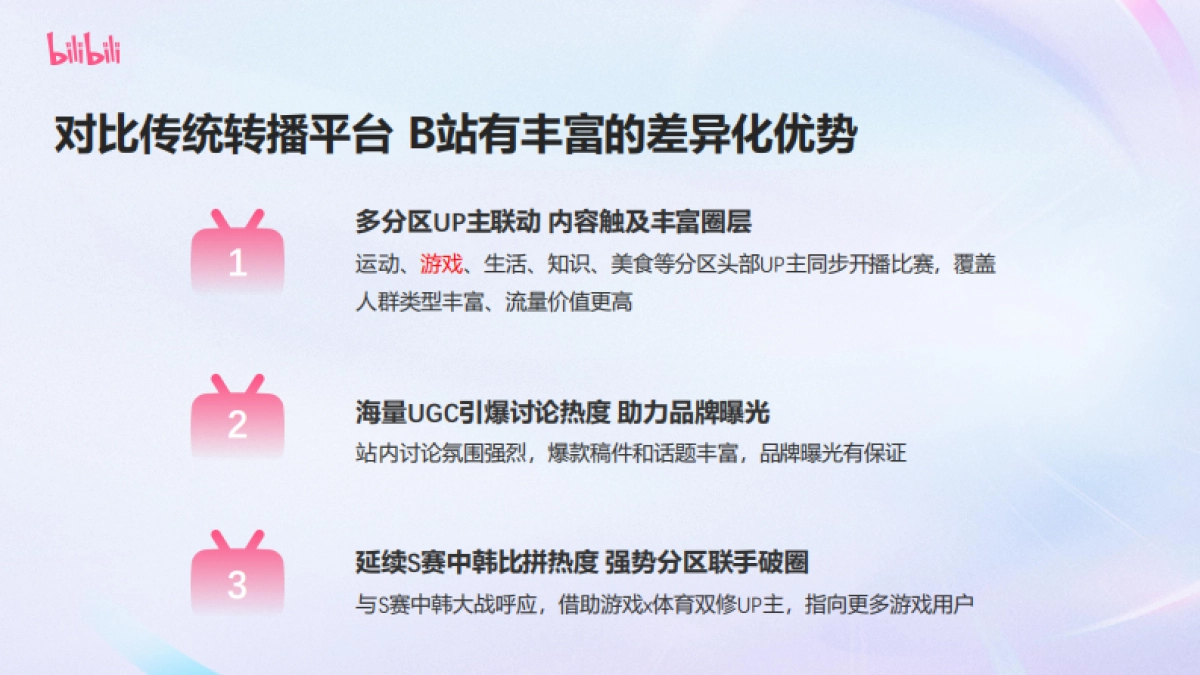 bilibili

对比传统转播平台 B站有丰富的差异化优势

1

多分区UP主联动 内容触及丰富圈层

运动、游戏、生活、知识、美食等分区头部UP主同步开播比赛，覆盖人群类型丰富、流量价值更高

2

海量UGC引爆讨论热度 助力品牌曝光

站内讨论氛围强烈，爆款稿件和话题丰富，品牌曝光有保证

3

延续S赛中韩比拼热度 强势分区联手破圈

与S赛中韩大战呼应，借助游戏x体育双修UP主，指向更多游戏用户